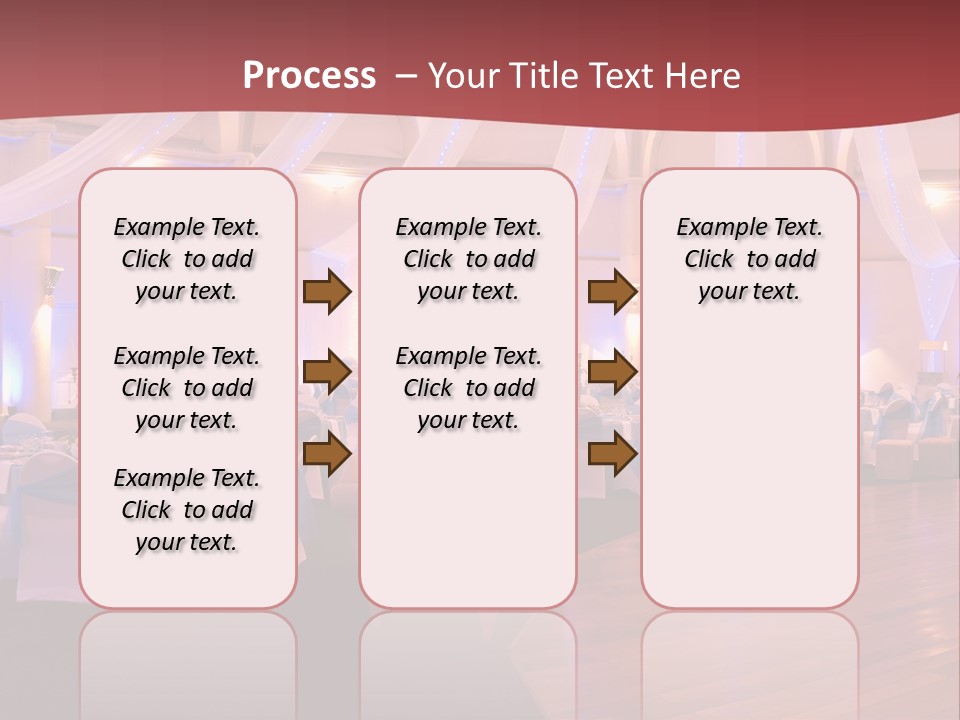 Process – Your Title Text Here

Example Text. Click to add your text.

Example Text. Click to add your text.

Example Text. Click to add your text.

Example Text. Click to add your text.

Example Text. Click to add your text.

Example Text. Click to add your text.